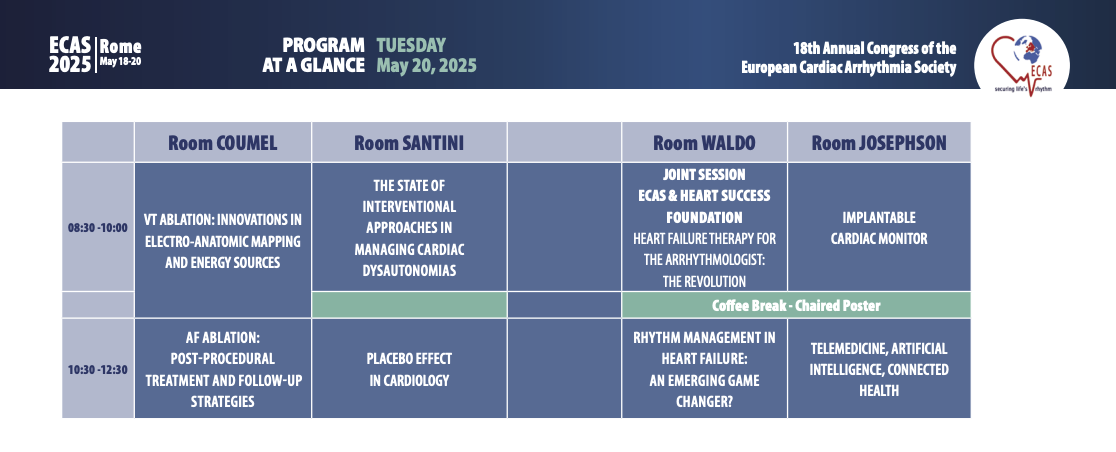 ECAS 2025 | Rome May 18-20

PROGRAM AT A GLANCE TUESDAY May 20, 2025

18th Annual Congress of the European Cardiac Arrhythmia Society

ECAS securing life's rhythm

| | Room COUMEL | Room SANTINI | | Room WALDO | Room JOSEPHSON |
|---|---|---|---|---|---|
| 08:30 -10:00 | VT ABLATION: INNOVATIONS IN ELECTRO-ANATOMIC MAPPING AND ENERGY SOURCES | THE STATE OF INTERVENTIONAL APPROACHES IN MANAGING CARDIAC DYSAUTONOMIAS | | JOINT SESSION ECAS & HEART SUCCESS FOUNDATION HEART FAILURE THERAPY FOR THE ARRHYTHMOLOGIST: THE REVOLUTION | IMPLANTABLE CARDIAC MONITOR |
| | | | | Coffee Break - Chaired Poster | |
| 10:30 -12:30 | AF ABLATION: POST-PROCEDURAL TREATMENT AND FOLLOW-UP STRATEGIES | PLACEBO EFFECT IN CARDIOLOGY | | RHYTHM MANAGEMENT IN HEART FAILURE: AN EMERGING GAME CHANGER? | TELEMEDICINE, ARTIFICIAL INTELLIGENCE, CONNECTED HEALTH |